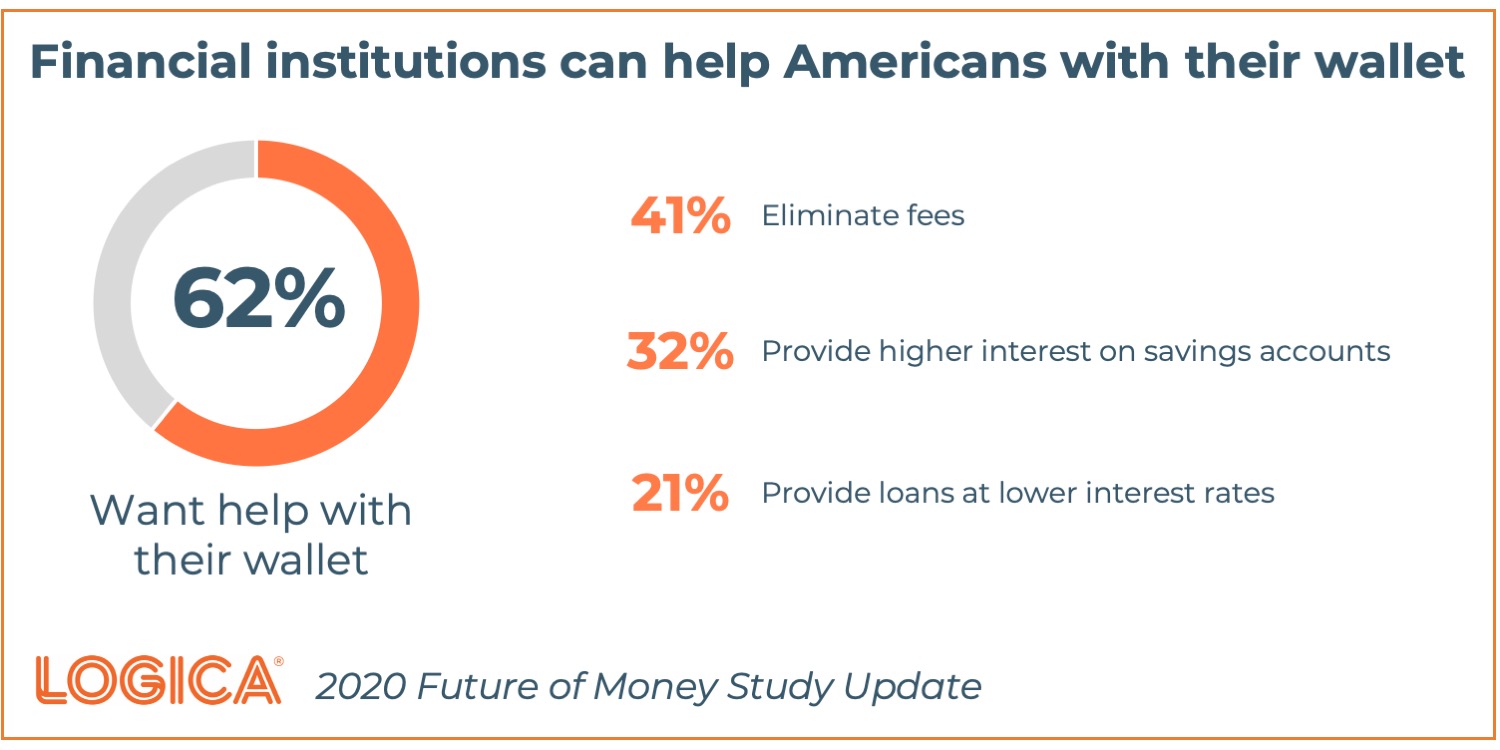 Financial institutions can help Americans with their wallet

62%

Want help with their wallet

41% Eliminate fees

32% Provide higher interest on savings accounts

21% Provide loans at lower interest rates

LOGICA® 2020 Future of Money Study Update